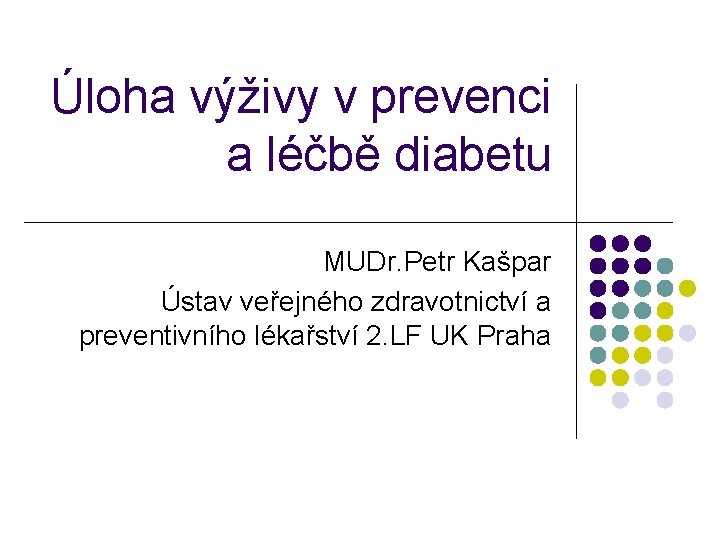 Úloha výživy v prevenci a léčbě diabetu

MUDr.Petr Kašpar

Ústav veřejného zdravotnictví a preventivního lékařství 2.LF UK Praha